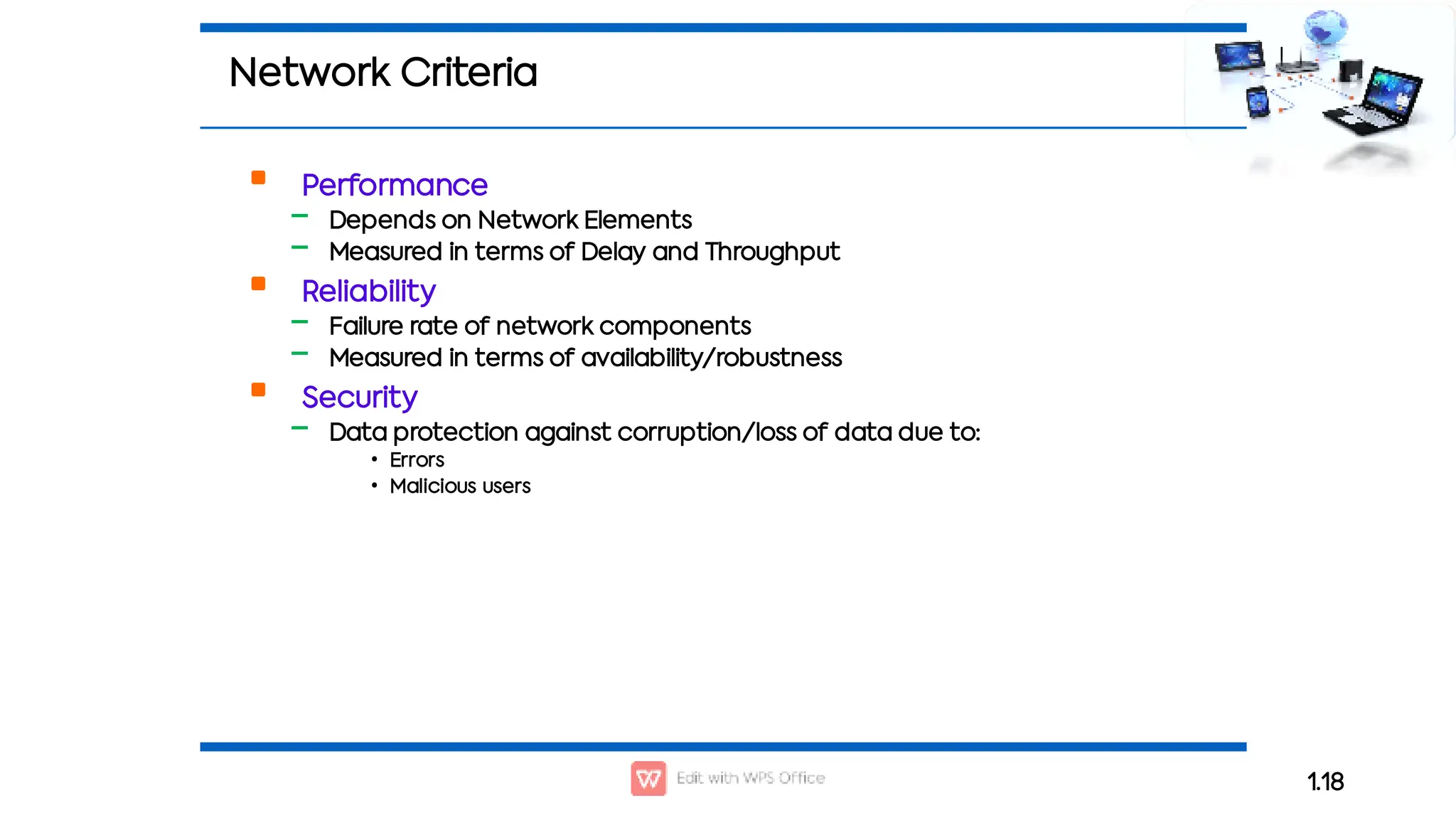 Network Criteria

Performance
– Depends on Network Elements
– Measured in terms of Delay and Throughput

Reliability
– Failure rate of network components
– Measured in terms of availability/robustness

Security
– Data protection against corruption/loss of data due to:
• Errors
• Malicious users

Edit with WPS Office

1.18